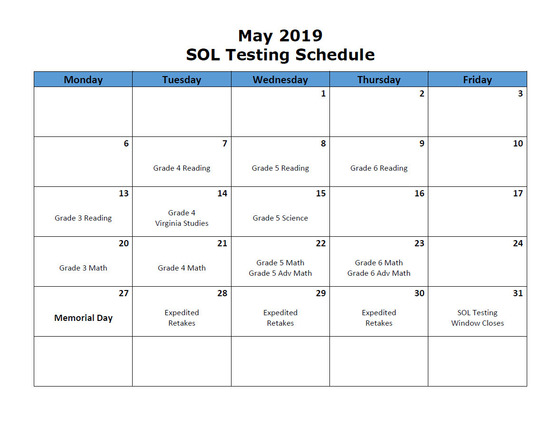 May 2019
SOL Testing Schedule

| Monday | Tuesday | Wednesday | Thursday | Friday |
|---|---|---|---|---|
| | | 1 | 2 | 3 |
| 6 | 7 Grade 4 Reading | 8 Grade 5 Reading | 9 Grade 6 Reading | 10 |
| 13 Grade 3 Reading | 14 Grade 4 Virginia Studies | 15 Grade 5 Science | 16 | 17 |
| 20 Grade 3 Math | 21 Grade 4 Math | 22 Grade 5 Math Grade 5 Adv Math | 23 Grade 6 Math Grade 6 Adv Math | 24 |
| 27 Memorial Day | 28 Expedited Retakes | 29 Expedited Retakes | 30 Expedited Retakes | 31 SOL Testing Window Closes |
| | | | | |